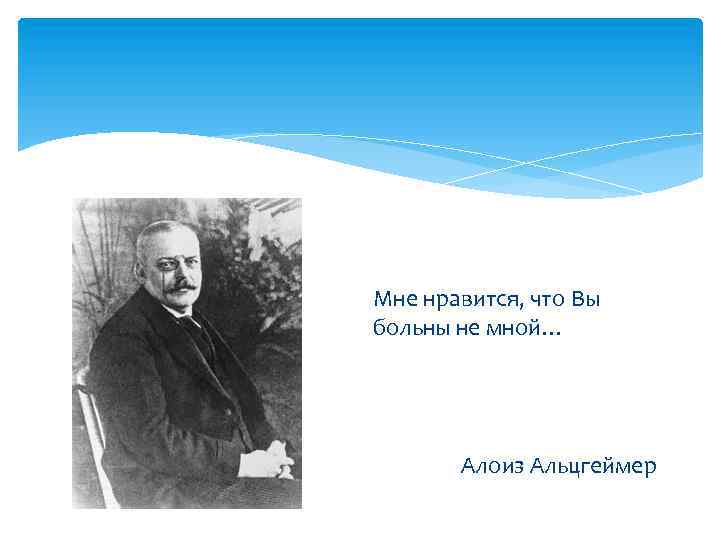 Мне нравится, что Вы больны не мной…

Алоиз Альцгеймер